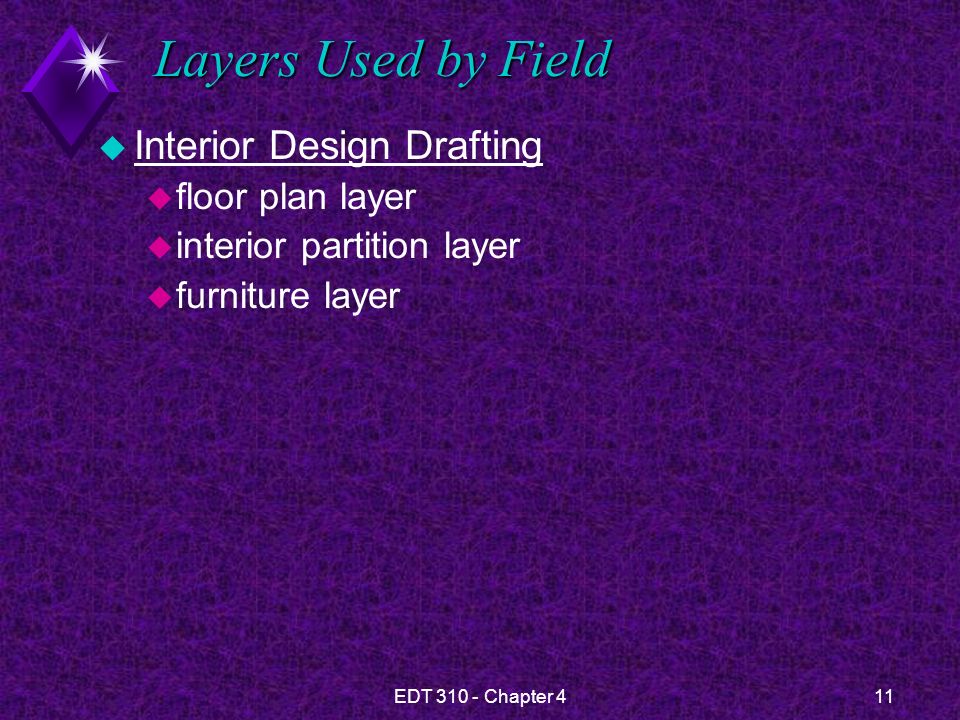 Layers Used by Field

Interior Design Drafting

floor plan layer

interior partition layer

furniture layer

EDT 310 - Chapter 4

11